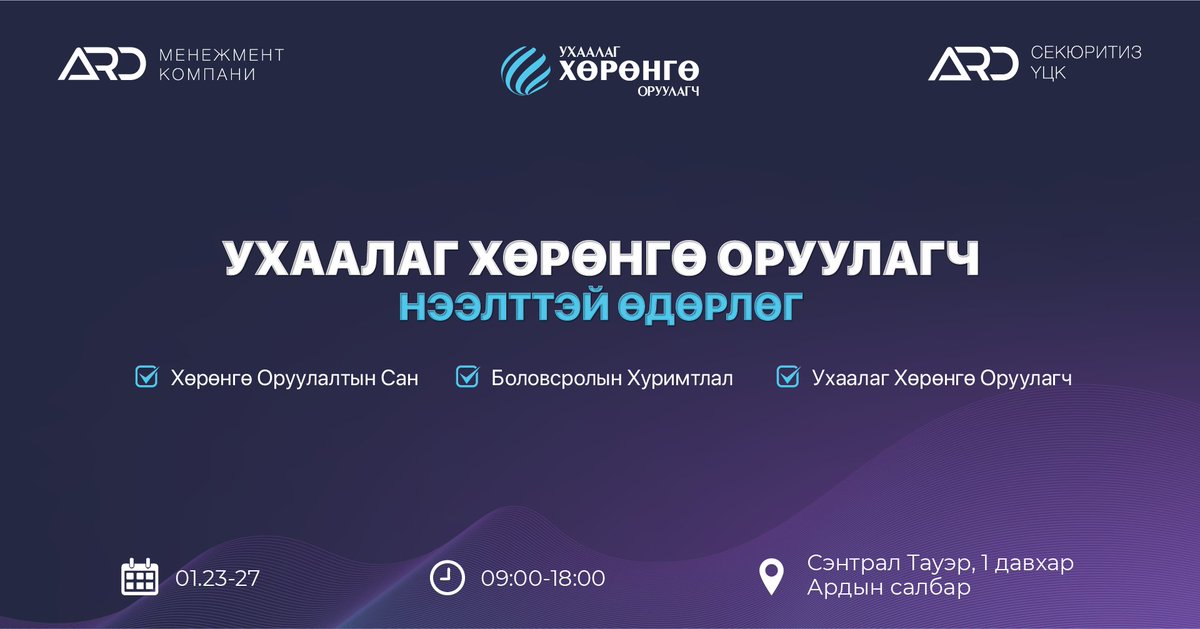 ARD МЕНЕЖМЕНТ КОМПАНИ

УХААЛАГ ХӨРӨНГӨ ОРУУЛАГЧ

ARD СЕКЮРИТИЗ ҮЦК

УХААЛАГ ХӨРӨНГӨ ОРУУЛАГЧ
НЭЭЛТТЭЙ ӨДӨРЛӨГ

Хөрөнгө Оруулалтын Сан
Боловсролын Хуримтлал
Ухаалаг Хөрөнгө Оруулагч

01.23-27
09:00-18:00
Сэнтрал Тауэр, 1 давхар
Ардын салбар